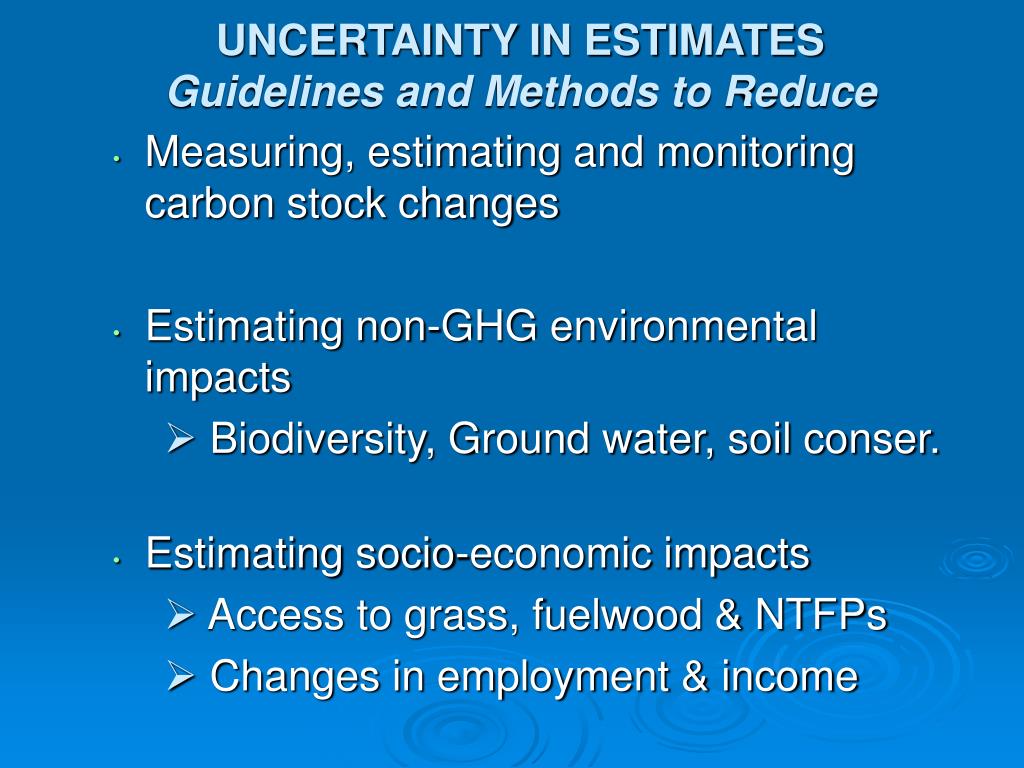 UNCERTAINTY IN ESTIMATES
Guidelines and Methods to Reduce

• Measuring, estimating and monitoring carbon stock changes

• Estimating non-GHG environmental impacts
➢ Biodiversity, Ground water, soil conser.

• Estimating socio-economic impacts
➢ Access to grass, fuelwood & NTFPs
➢ Changes in employment & income